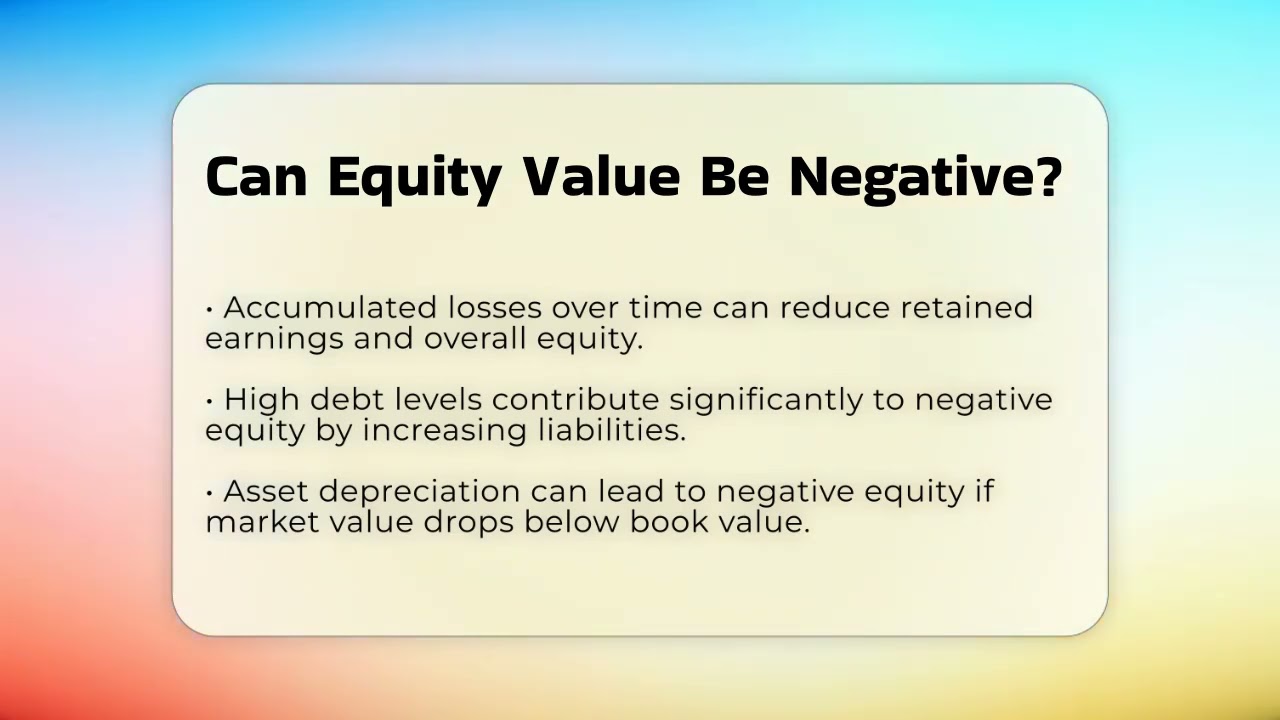 Can Equity Value Be Negative?

• Accumulated losses over time can reduce retained earnings and overall equity.

• High debt levels contribute significantly to negative equity by increasing liabilities.

• Asset depreciation can lead to negative equity if market value drops below book value.